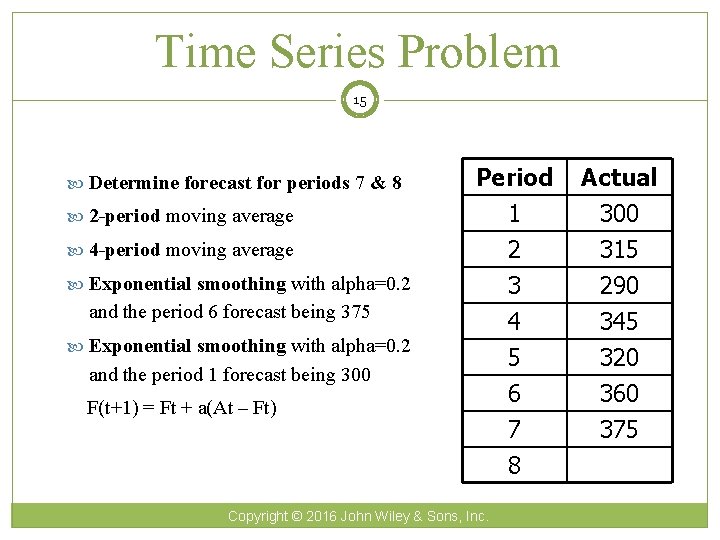 Time Series Problem

15

Determine forecast for periods 7 & 8

2-period moving average

4-period moving average

Exponential smoothing with alpha=0.2 and the period 6 forecast being 375

Exponential smoothing with alpha=0.2 and the period 1 forecast being 300

F(t+1) = Ft + a(At – Ft)

| Period | Actual |
|---|---|
| 1 | 300 |
| 2 | 315 |
| 3 | 290 |
| 4 | 345 |
| 5 | 320 |
| 6 | 360 |
| 7 | 375 |
| 8 | |

Copyright © 2016 John Wiley & Sons, Inc.